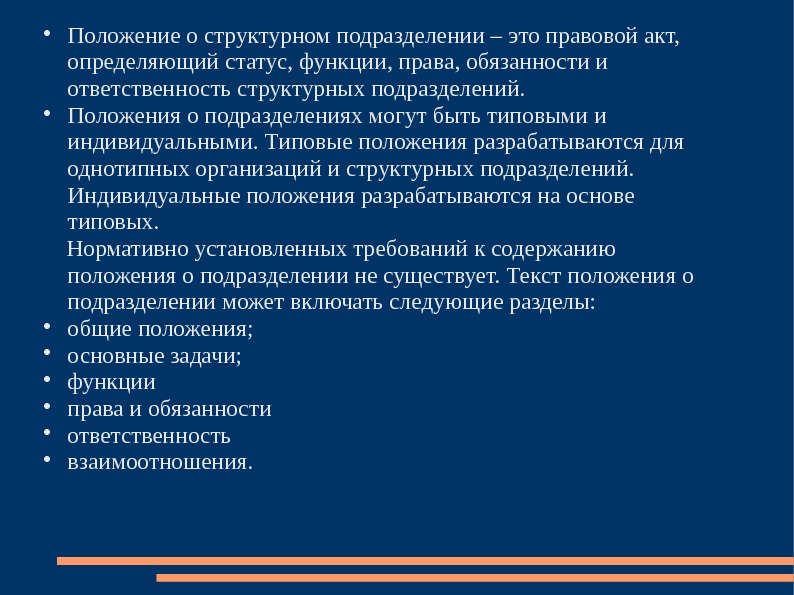 • Положение о структурном подразделении – это правовой акт, определяющий статус, функции, права, обязанности и ответственность структурных подразделений.
• Положения о подразделениях могут быть типовыми и индивидуальными. Типовые положения разрабатываются для однотипных организаций и структурных подразделений. Индивидуальные положения разрабатываются на основе типовых.
Нормативно установленных требований к содержанию положения о подразделении не существует. Текст положения о подразделении может включать следующие разделы:
• общие положения;
• основные задачи;
• функции
• права и обязанности
• ответственность
• взаимоотношения.